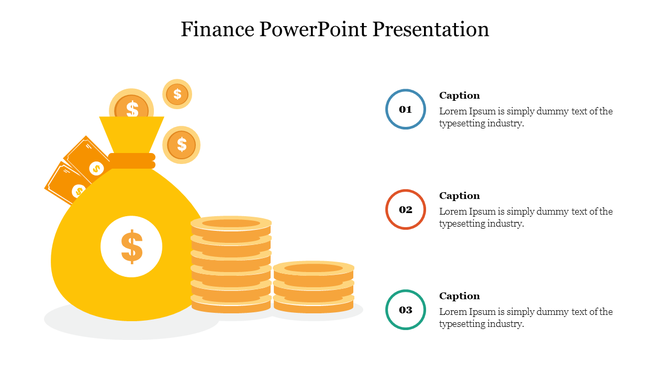 Finance PowerPoint Presentation

$

$

$

$

$

$

01

Caption

Lorem Ipsum is simply dummy text of the typesetting industry.

02

Caption

Lorem Ipsum is simply dummy text of the typesetting industry.

03

Caption

Lorem Ipsum is simply dummy text of the typesetting industry.